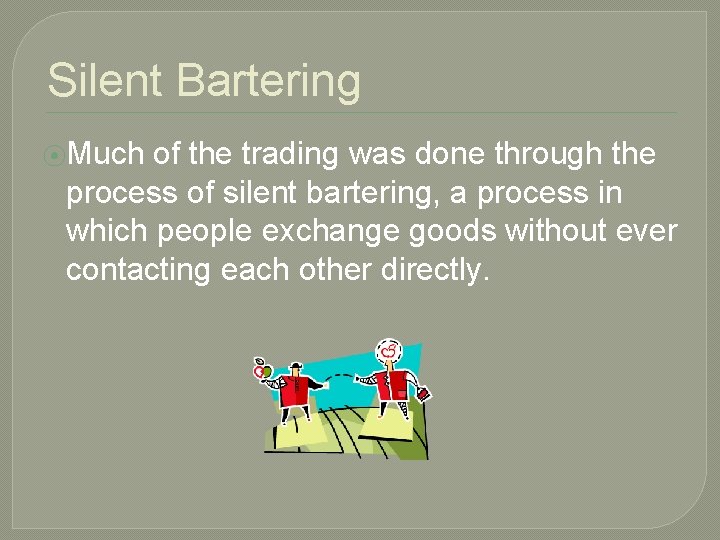 Silent Bartering

Much of the trading was done through the process of silent bartering, a process in which people exchange goods without ever contacting each other directly.